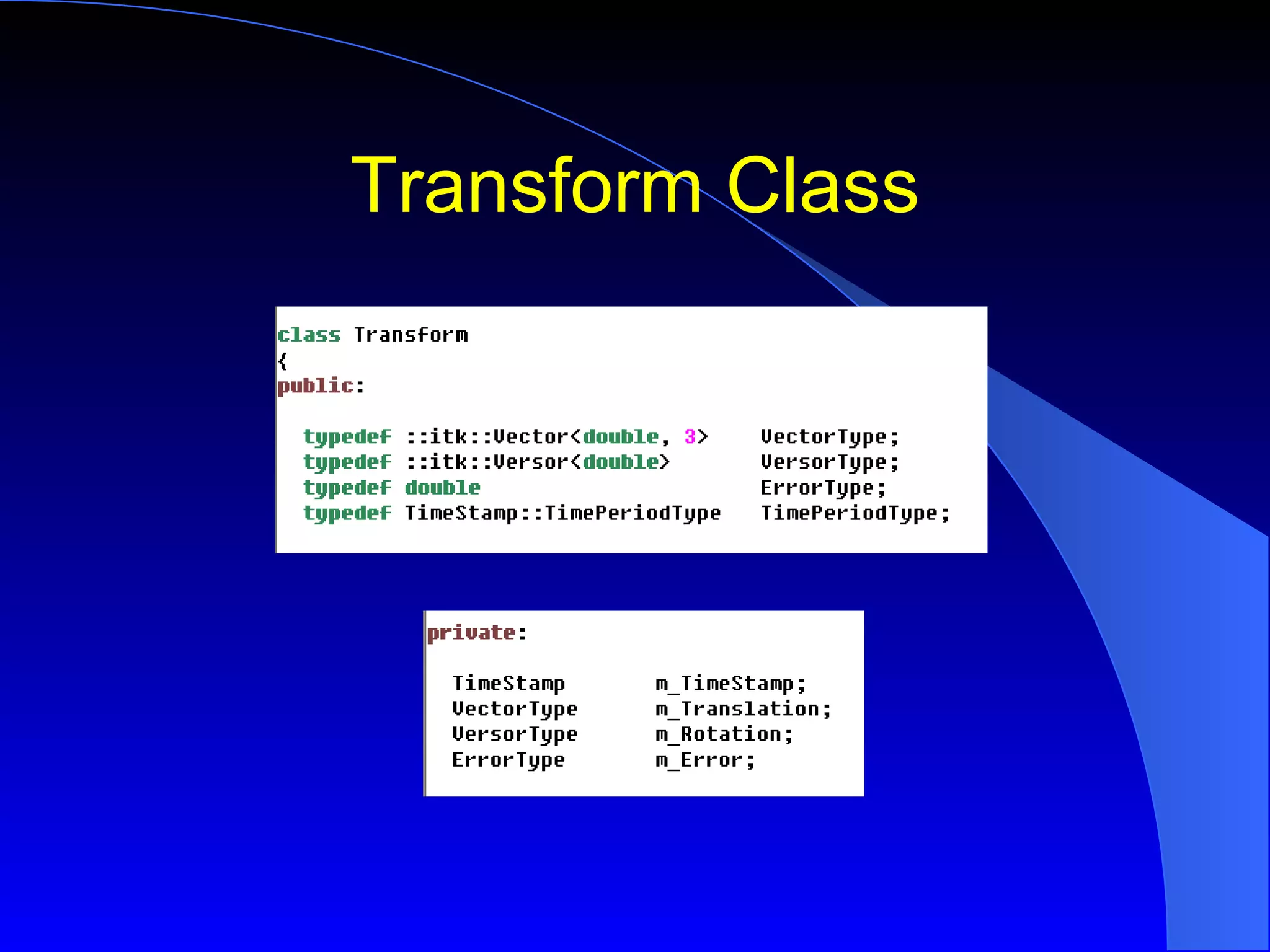 Transform Class

class Transform
{
public:

  typedef ::itk::Vector<double, 3>    VectorType;
  typedef ::itk::Versor<double>       VersorType;
  typedef double                      ErrorType;
  typedef TimeStamp::TimePeriodType   TimePeriodType;

private:

  TimeStamp        m_TimeStamp;
  VectorType       m_Translation;
  VersorType       m_Rotation;
  ErrorType        m_Error;